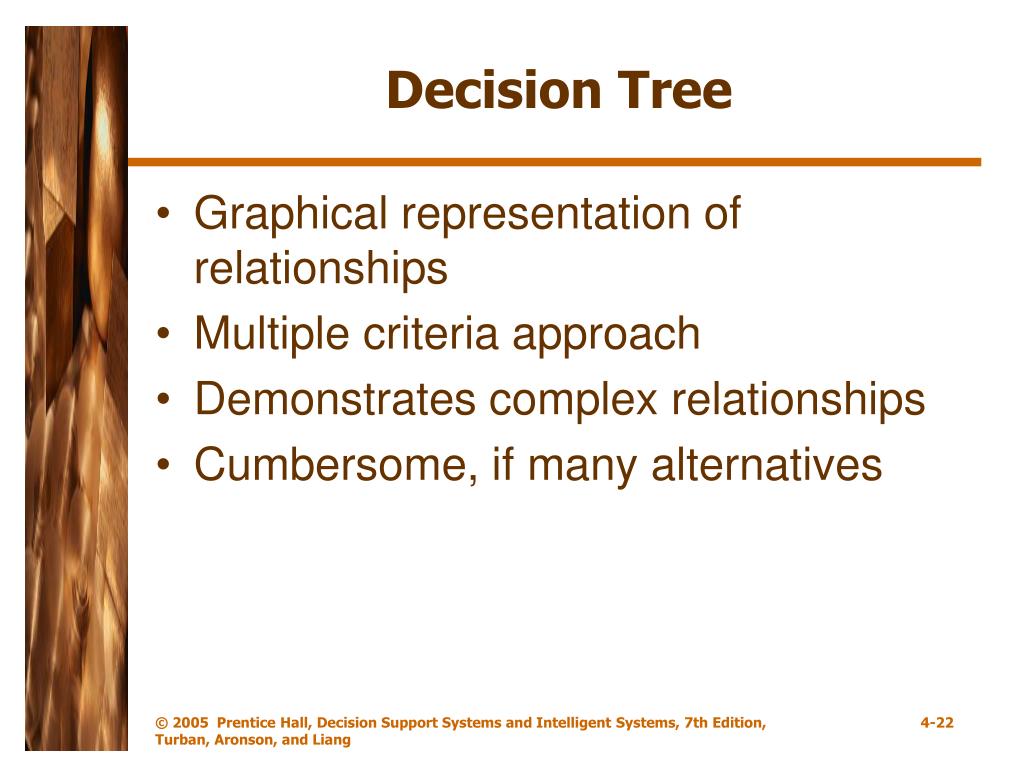 Decision Tree

• Graphical representation of relationships
• Multiple criteria approach
• Demonstrates complex relationships
• Cumbersome, if many alternatives

© 2005 Prentice Hall, Decision Support Systems and Intelligent Systems, 7th Edition, Turban, Aronson, and Liang

4-22